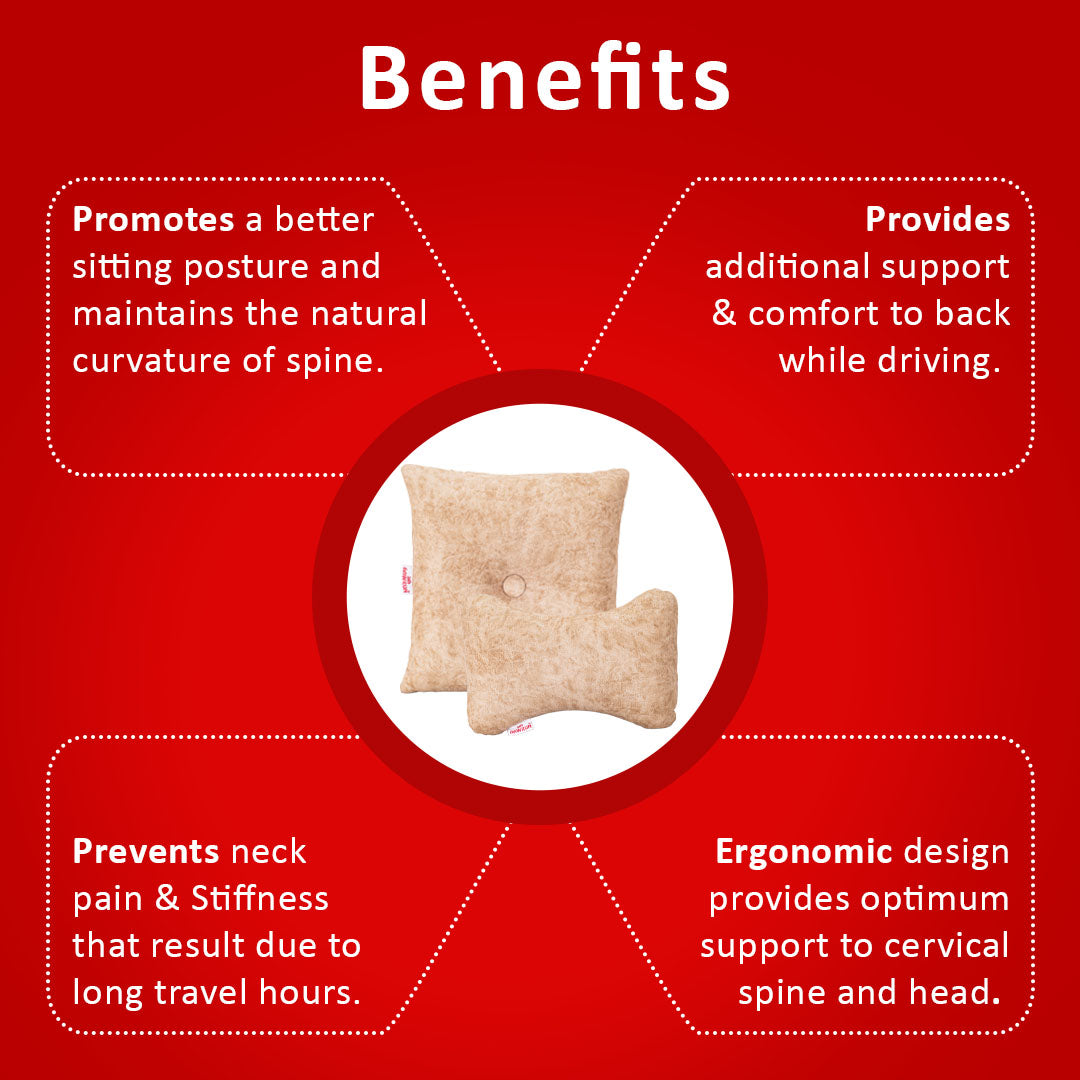 Benefits

Promotes a better sitting posture and maintains the natural curvature of spine.

Provides additional support & comfort to back while driving.

Prevents neck pain & Stiffness that result due to long travel hours.

Ergonomic design provides optimum support to cervical spine and head.